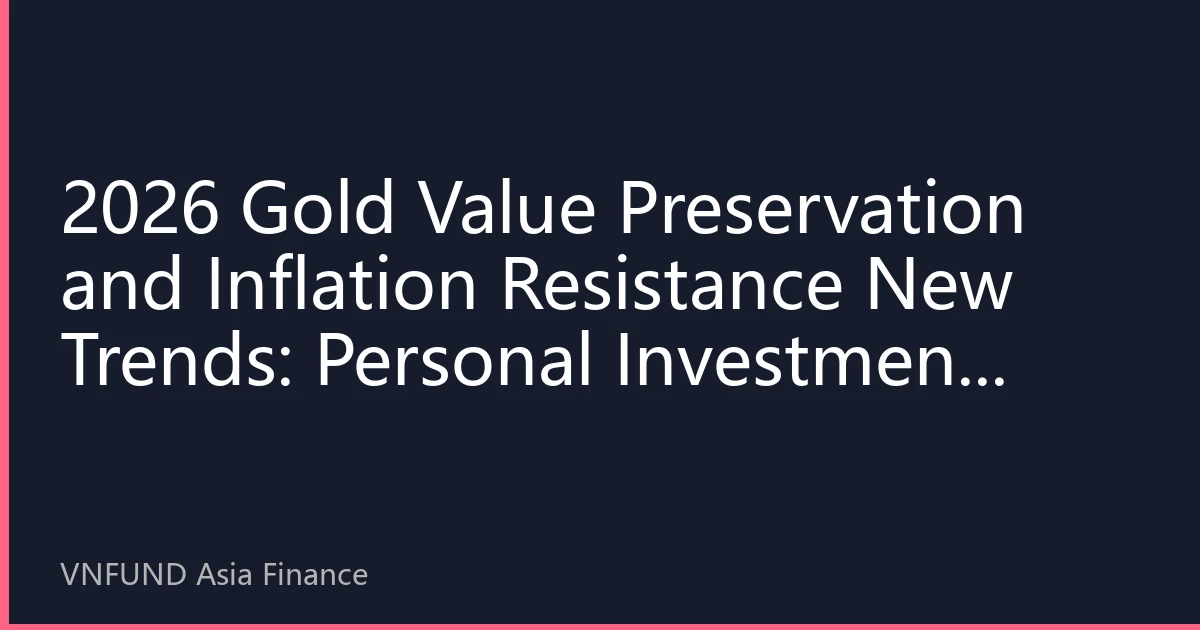 2026 Gold Value Preservation and Inflation Resistance New Trends: Personal Investmen...

VNFUND Asia Finance